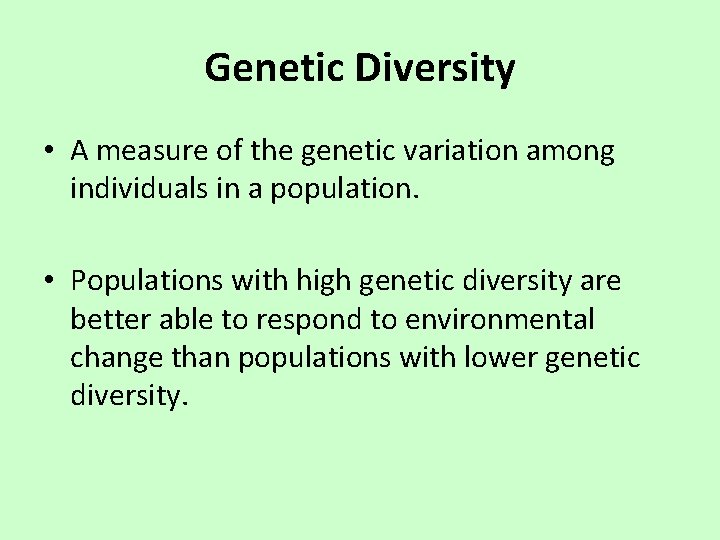 Genetic Diversity

• A measure of the genetic variation among individuals in a population.

• Populations with high genetic diversity are better able to respond to environmental change than populations with lower genetic diversity.